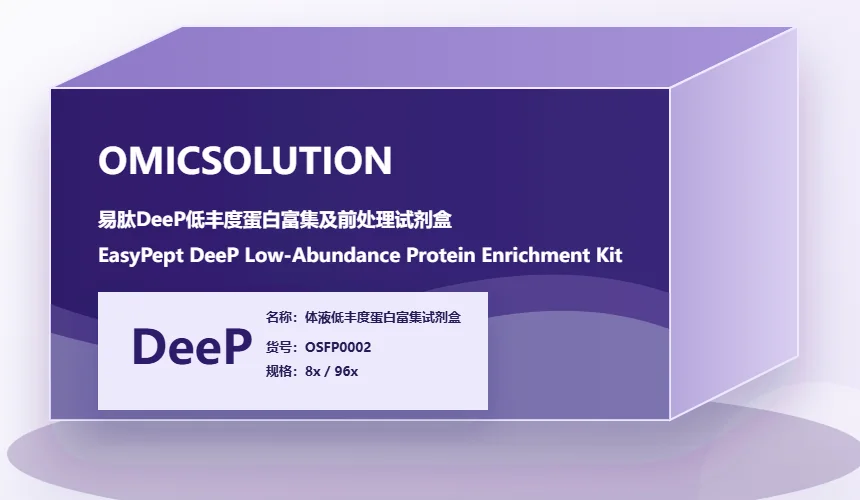 OMICSOLUTION

易肽DeeP低丰度蛋白富集及前处理试剂盒

EasyPept DeeP Low-Abundance Protein Enrichment Kit

DeeP

名称：体液低丰度蛋白富集试剂盒

货号：OSFP0002

规格：8x / 96x